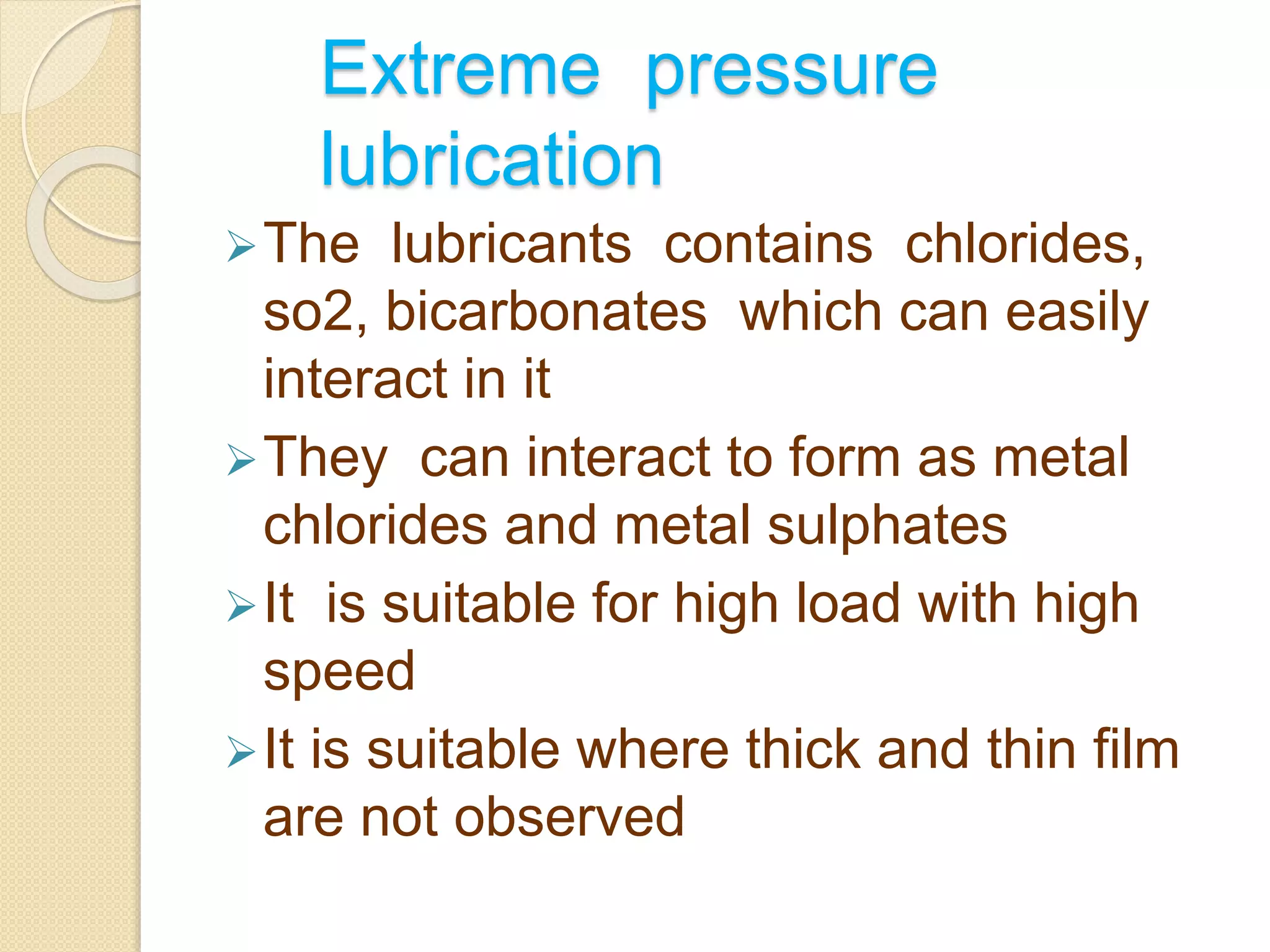 Extreme pressure lubrication

➢ The lubricants contains chlorides, so2, bicarbonates which can easily interact in it

➢ They can interact to form as metal chlorides and metal sulphates

➢ It is suitable for high load with high speed

➢ It is suitable where thick and thin film are not observed